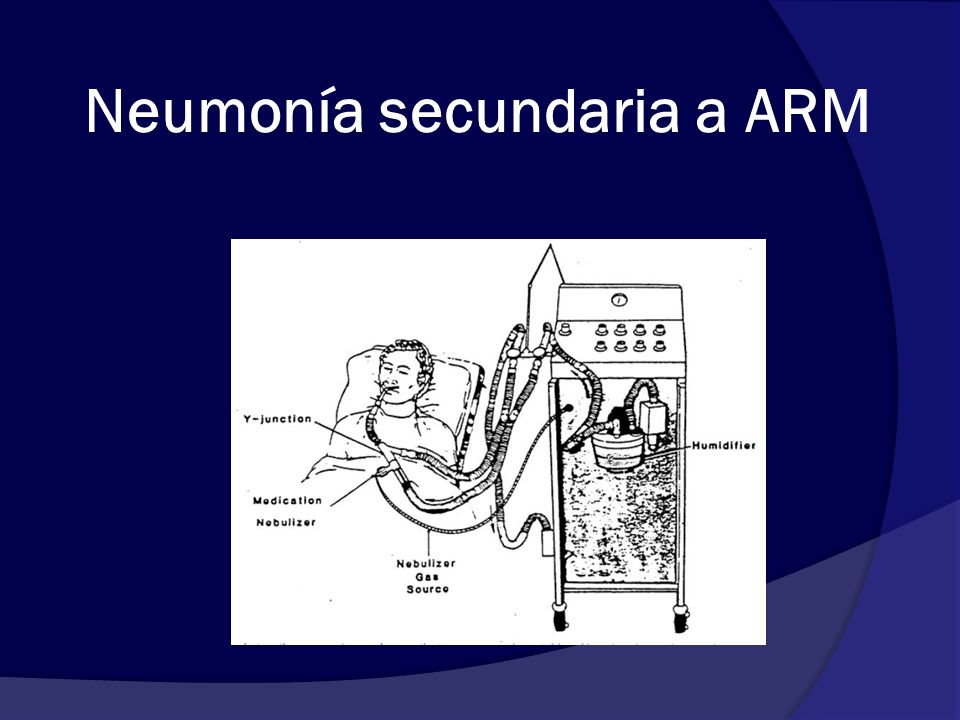 Neumonía secundaria a ARM

Y-junction

Medication Nebulizer

Nebulizer Gas Source

Humidifier